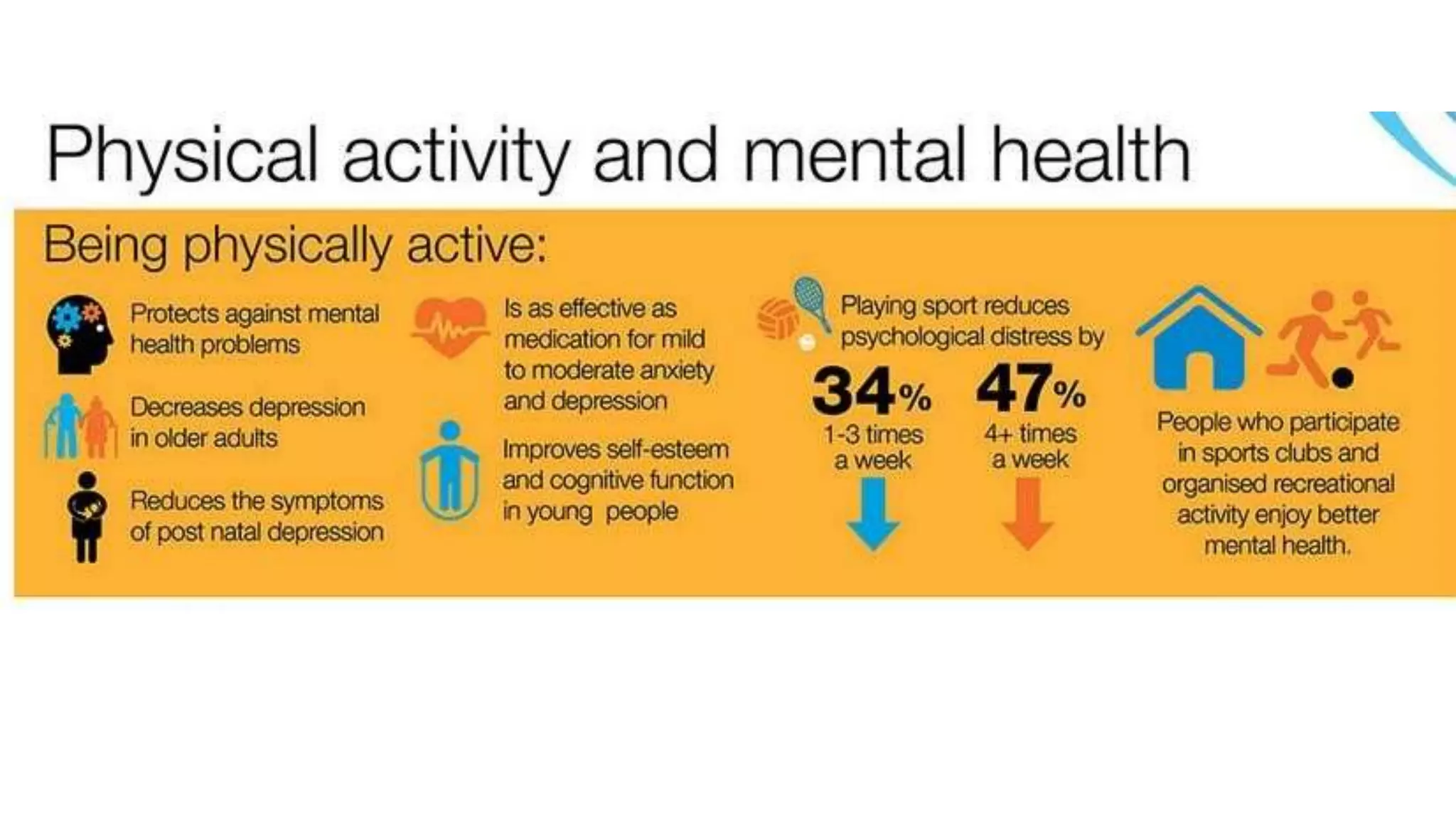 Physical activity and mental health

Being physically active:

Protects against mental health problems

Decreases depression in older adults

Reduces the symptoms of post natal depression

Is as effective as medication for mild to moderate anxiety and depression

Improves self-esteem and cognitive function in young people

Playing sport reduces psychological distress by

34% 1-3 times a week

47% 4+ times a week

People who participate in sports clubs and organised recreational activity enjoy better mental health.